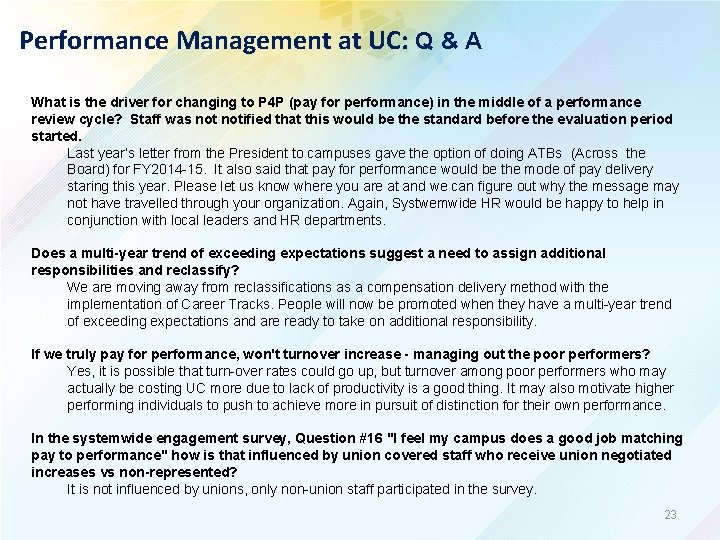 Performance Management at UC: Q & A

What is the driver for changing to P4P (pay for performance) in the middle of a performance review cycle? Staff was not notified that this would be the standard before the evaluation period started.

Last year's letter from the President to campuses gave the option of doing ATBs (Across the Board) for FY2014-15. It also said that pay for performance would be the mode of pay delivery staring this year. Please let us know where you are at and we can figure out why the message may not have travelled through your organization. Again, Systwemwide HR would be happy to help in conjunction with local leaders and HR departments.

Does a multi-year trend of exceeding expectations suggest a need to assign additional responsibilities and reclassify?

We are moving away from reclassifications as a compensation delivery method with the implementation of Career Tracks. People will now be promoted when they have a multi-year trend of exceeding expectations and are ready to take on additional responsibility.

If we truly pay for performance, won't turnover increase - managing out the poor performers?

Yes, it is possible that turn-over rates could go up, but turnover among poor performers who may actually be costing UC more due to lack of productivity is a good thing. It may also motivate higher performing individuals to push to achieve more in pursuit of distinction for their own performance.

In the systemwide engagement survey, Question #16 "I feel my campus does a good job matching pay to performance" how is that influenced by union covered staff who receive union negotiated increases vs non-represented?

It is not influenced by unions, only non-union staff participated in the survey.

23